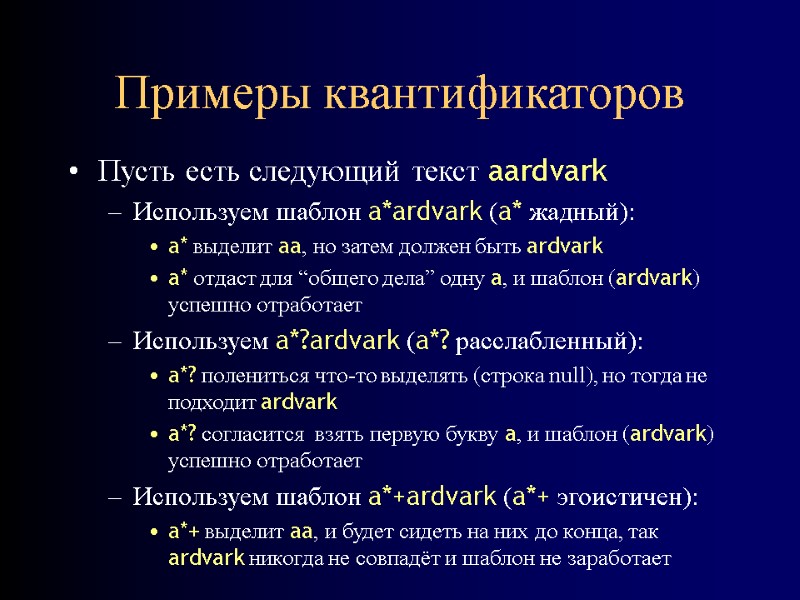 Примеры квантификаторов

• Пусть есть следующий текст aardvark
– Используем шаблон a*ardvark (a* жадный):
• a* выделит aa, но затем должен быть ardvark
• a* отдаст для “общего дела” одну a, и шаблон (ardvark) успешно отработает
– Используем a*?ardvark (a*? расслабленный):
• a*? полениться что-то выделять (строка null), но тогда не подходит ardvark
• a*? согласится взять первую букву a, и шаблон (ardvark) успешно отработает
– Используем шаблон a*+ardvark (a*+ эгоистичен):
• a*+ выделит aa, и будет сидеть на них до конца, так ardvark никогда не совпадёт и шаблон не заработает